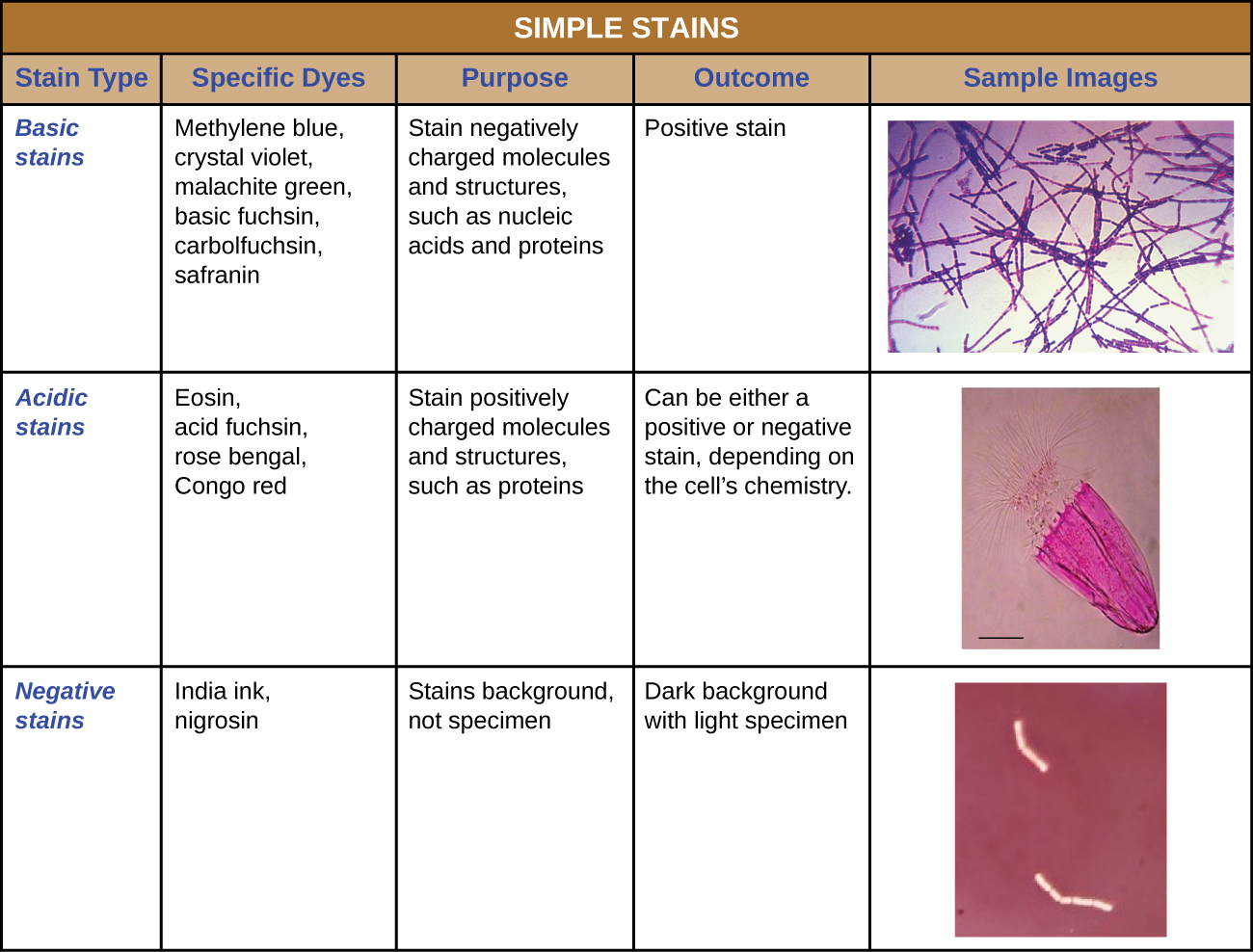 SIMPLE STAINS

| Stain Type | Specific Dyes | Purpose | Outcome | Sample Images |
|---|---|---|---|---|
| Basic stains | Methylene blue, crystal violet, malachite green, basic fuchsin, carbolfuchsin, safranin | Stain negatively charged molecules and structures, such as nucleic acids and proteins | Positive stain | |
| Acidic stains | Eosin, acid fuchsin, rose bengal, Congo red | Stain positively charged molecules and structures, such as proteins | Can be either a positive or negative stain, depending on the cell's chemistry. | |
| Negative stains | India ink, nigrosin | Stains background, not specimen | Dark background with light specimen | |